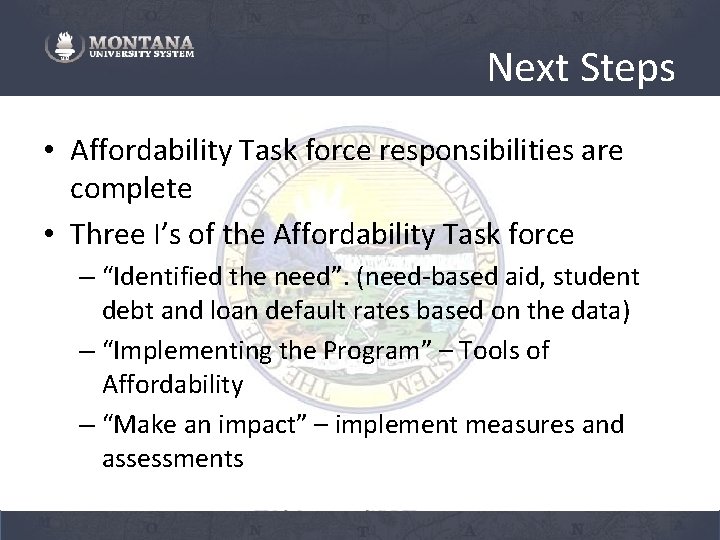 MONTANA
UNIVERSITY SYSTEM

Next Steps

• Affordability Task force responsibilities are complete
• Three I's of the Affordability Task force
– "Identified the need". (need-based aid, student debt and loan default rates based on the data)
– "Implementing the Program" – Tools of Affordability
– "Make an impact" – implement measures and assessments